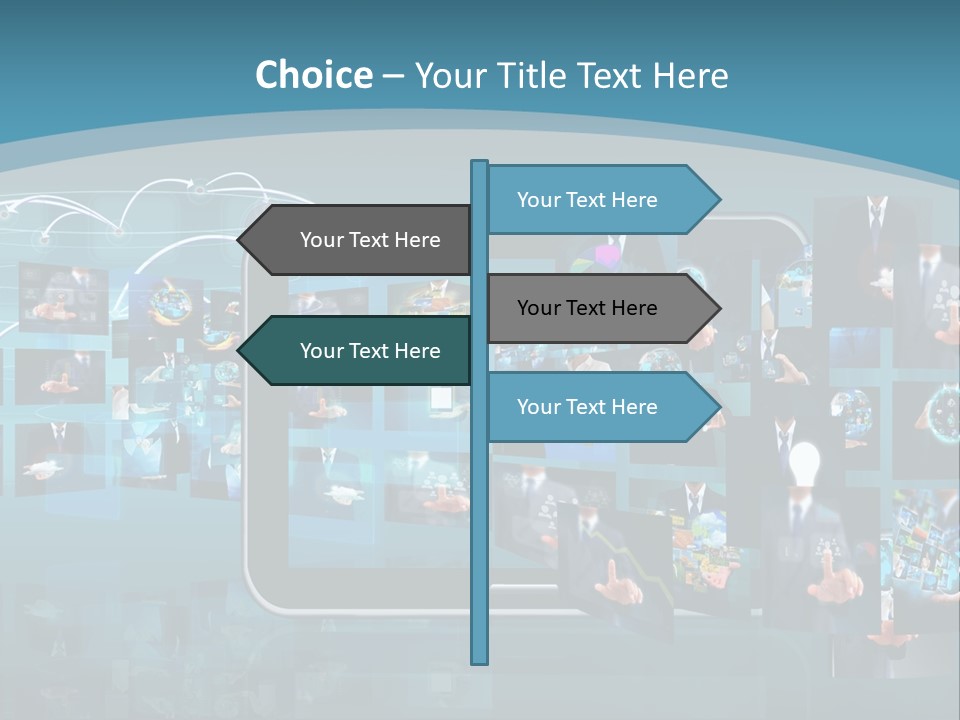 Choice – Your Title Text Here

Your Text Here

Your Text Here

Your Text Here

Your Text Here

Your Text Here